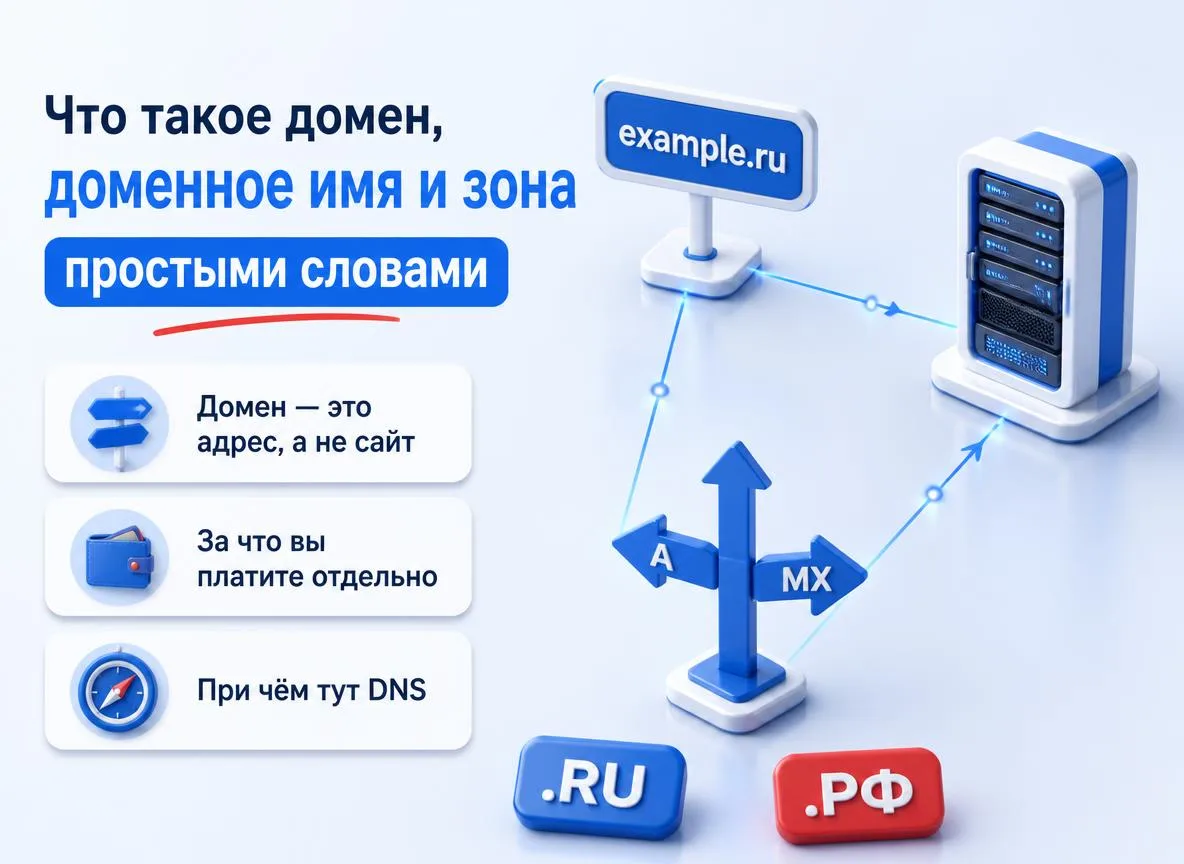 Что такое домен, доменное имя и зона простыми словами

Домен — это адрес, а не сайт

За что вы платите отдельно

При чём тут DNS

example.ru

A

MX

.RU

.РФ